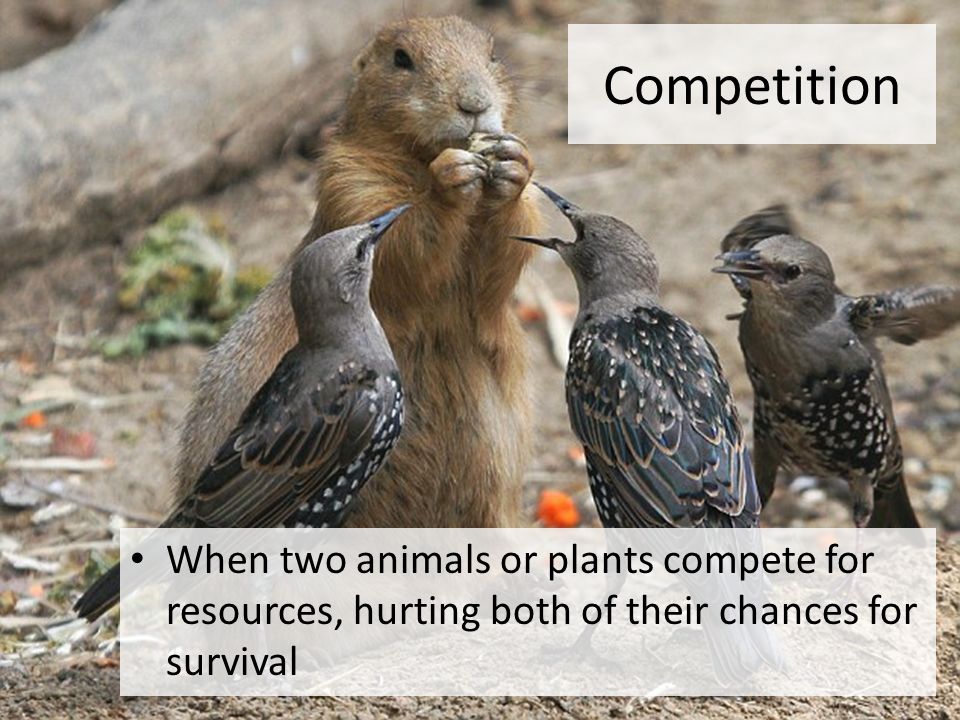 Competition

• When two animals or plants compete for resources, hurting both of their chances for survival